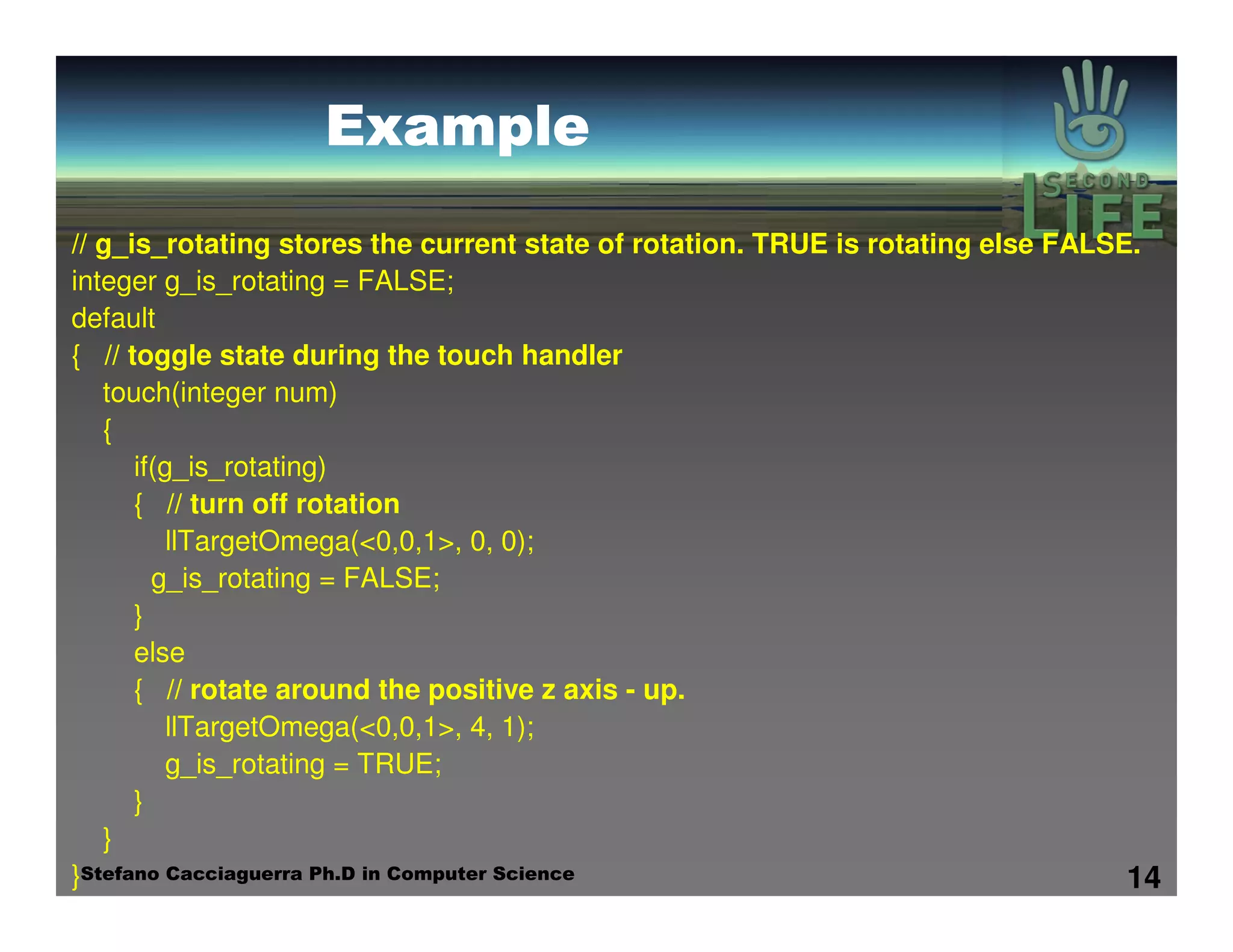 Example

SECOND LIFE

// g_is_rotating stores the current state of rotation. TRUE is rotating else FALSE.
integer g_is_rotating = FALSE;
default
{ // toggle state during the touch handler
touch(integer num)
{
if(g_is_rotating)
{ // turn off rotation
llTargetOmega(<0,0,1>, 0, 0);
g_is_rotating = FALSE;
}
else
{ // rotate around the positive z axis - up.
llTargetOmega(<0,0,1>, 4, 1);
g_is_rotating = TRUE;
}
}
}

Stefano Cacciaguerra Ph.D in Computer Science

14